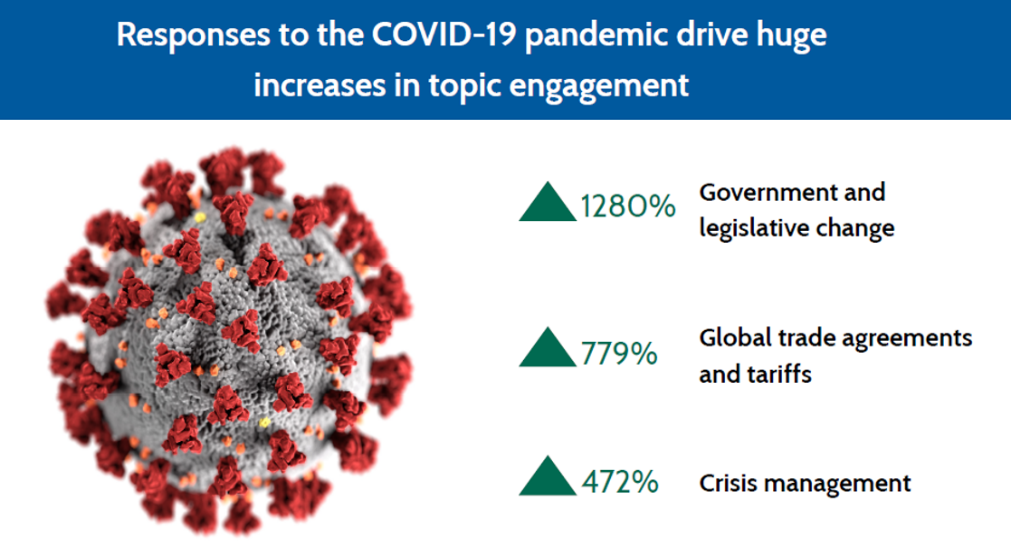 Responses to the COVID-19 pandemic drive huge increases in topic engagement

1280% Government and legislative change

779% Global trade agreements and tariffs

472% Crisis management